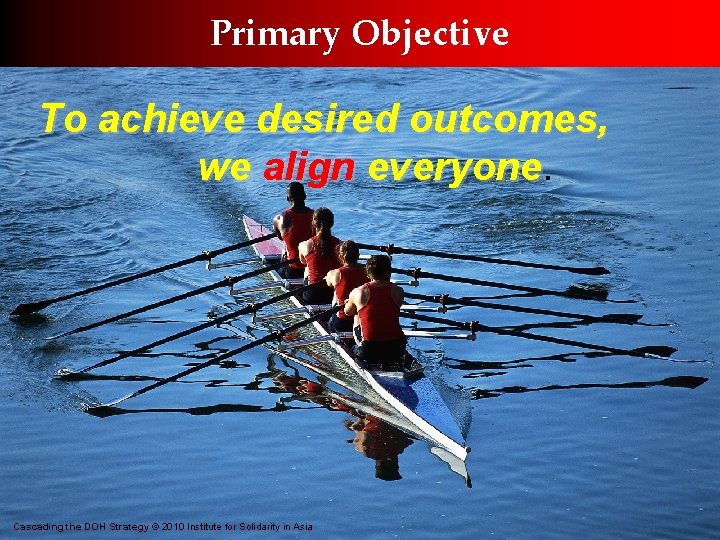 Primary Objective

To achieve desired outcomes, we align everyone.

Cascading the DOH Strategy © 2010 Institute for Solidarity in Asia